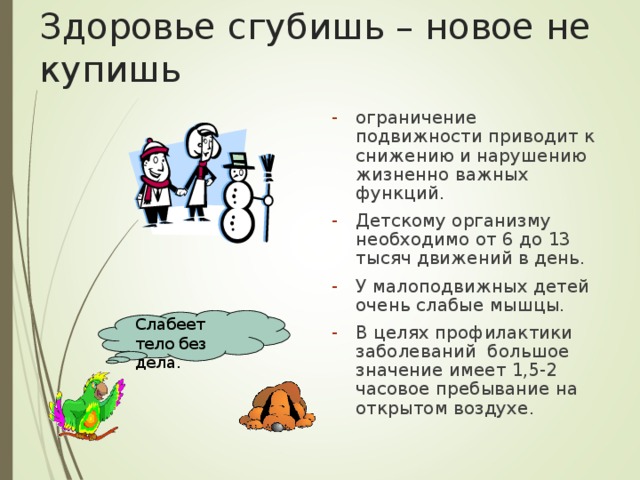 Здоровье сгубишь – новое не купишь

- ограничение подвижности приводит к снижению и нарушению жизненно важных функций.
- Детскому организму необходимо от 6 до 13 тысяч движений в день.
- У малоподвижных детей очень слабые мышцы.
- В целях профилактики заболеваний большое значение имеет 1,5-2 часовое пребывание на открытом воздухе.

Слабеет тело без дела.